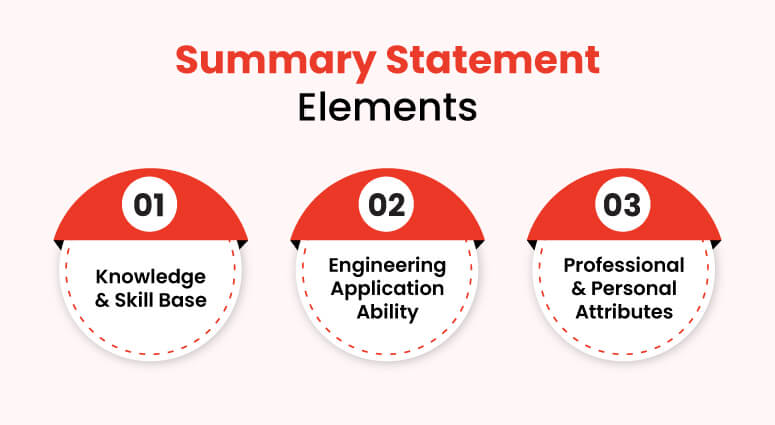 Summary Statement Elements

01

Knowledge & Skill Base

02

Engineering Application Ability

03

Professional & Personal Attributes